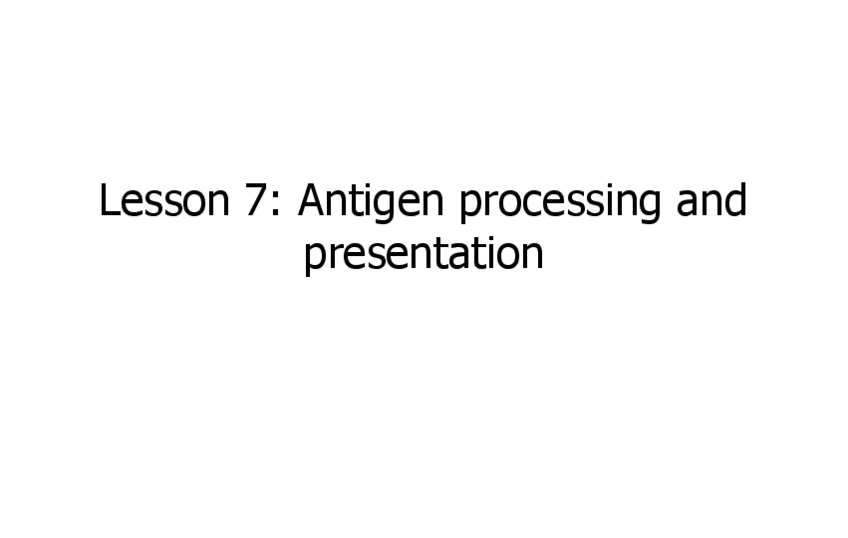 Lesson 7: Antigen processing and presentation